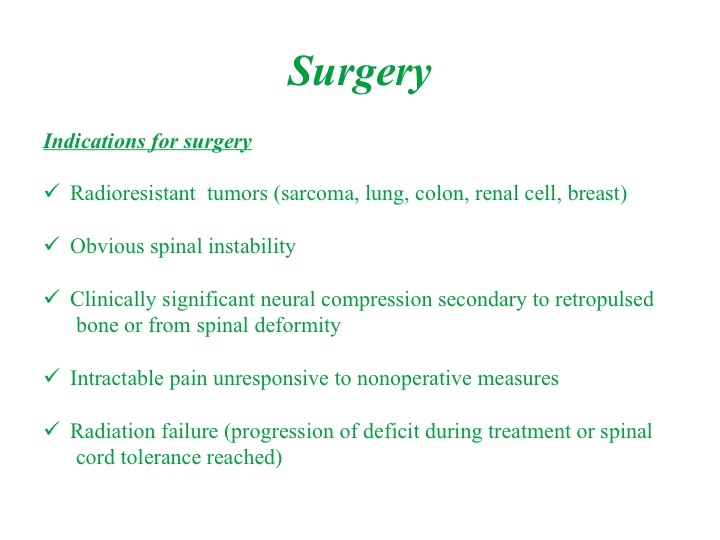 Surgery

Indications for surgery

✓ Radioresistant tumors (sarcoma, lung, colon, renal cell, breast)

✓ Obvious spinal instability

✓ Clinically significant neural compression secondary to retropulsed bone or from spinal deformity

✓ Intractable pain unresponsive to nonoperative measures

✓ Radiation failure (progression of deficit during treatment or spinal cord tolerance reached)